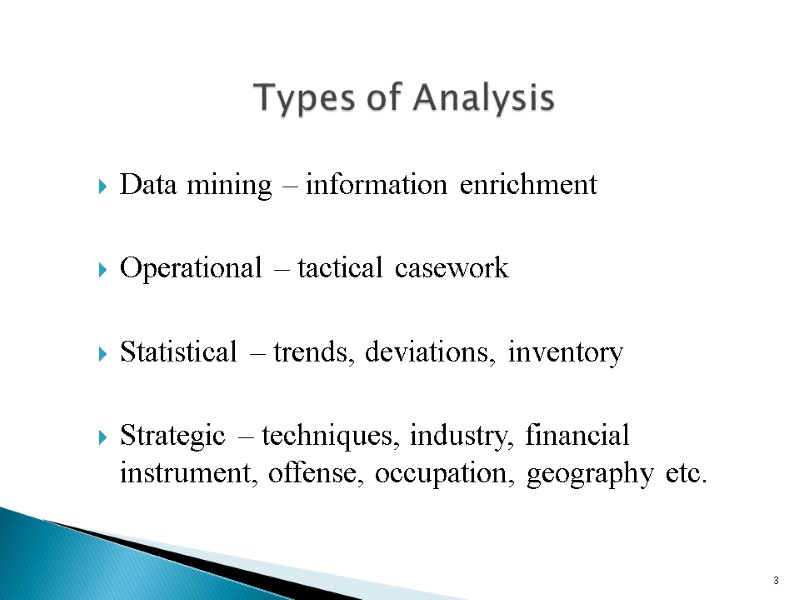 Types of Analysis

Data mining – information enrichment

Operational – tactical casework

Statistical – trends, deviations, inventory

Strategic – techniques, industry, financial instrument, offense, occupation, geography etc.

3